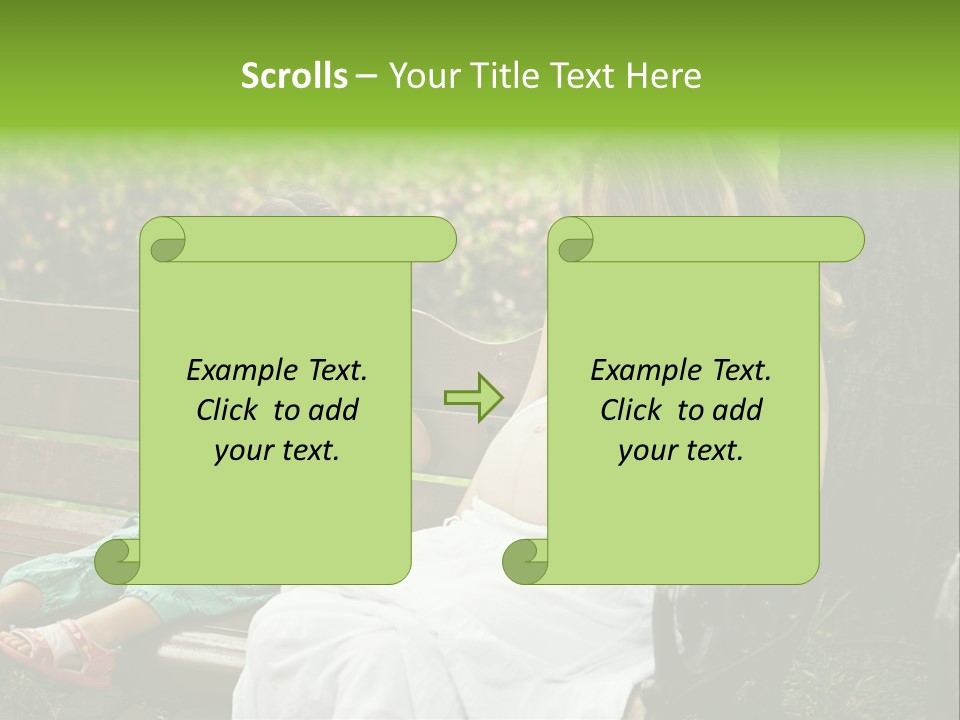 Scrolls – Your Title Text Here

Example Text. Click to add your text.

Example Text. Click to add your text.